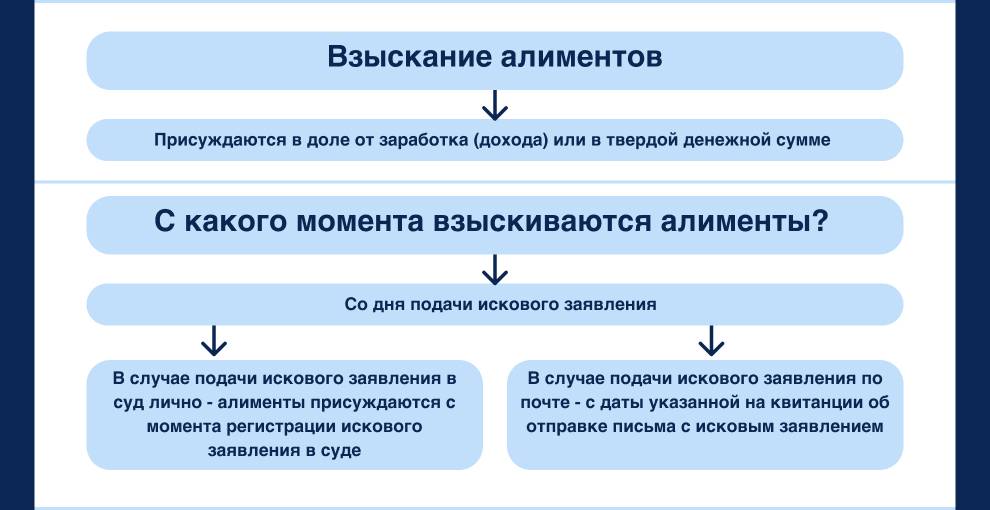 Взыскание алиментов

Присуждаются в доле от заработка (дохода) или в твердой денежной сумме

С какого момента взыскиваются алименты?

Со дня подачи искового заявления

В случае подачи искового заявления в суд лично - алименты присуждаются с момента регистрации искового заявления в суде

В случае подачи искового заявления по почте - с даты указанной на квитанции об отправке письма с исковым заявлением